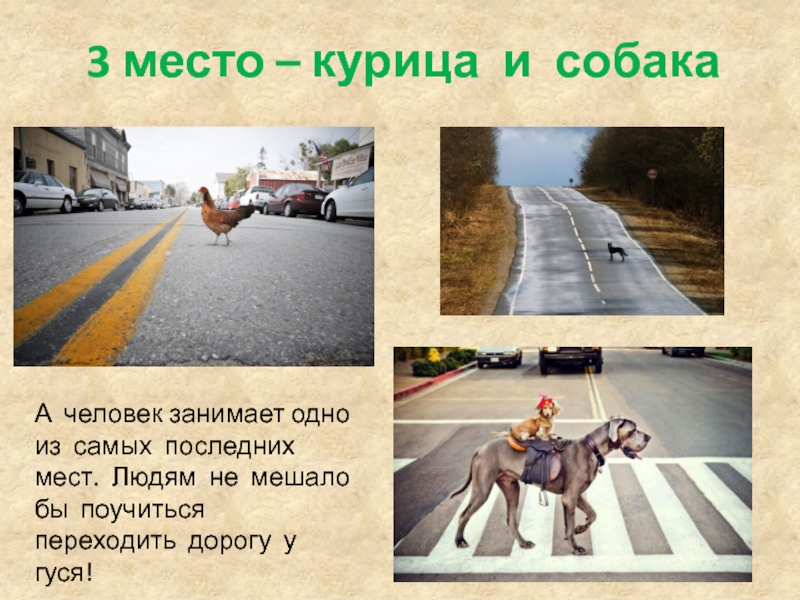 3 место – курица и собака

А человек занимает одно из самых последних мест. Людям не мешало бы поучиться переходить дорогу у гуся!